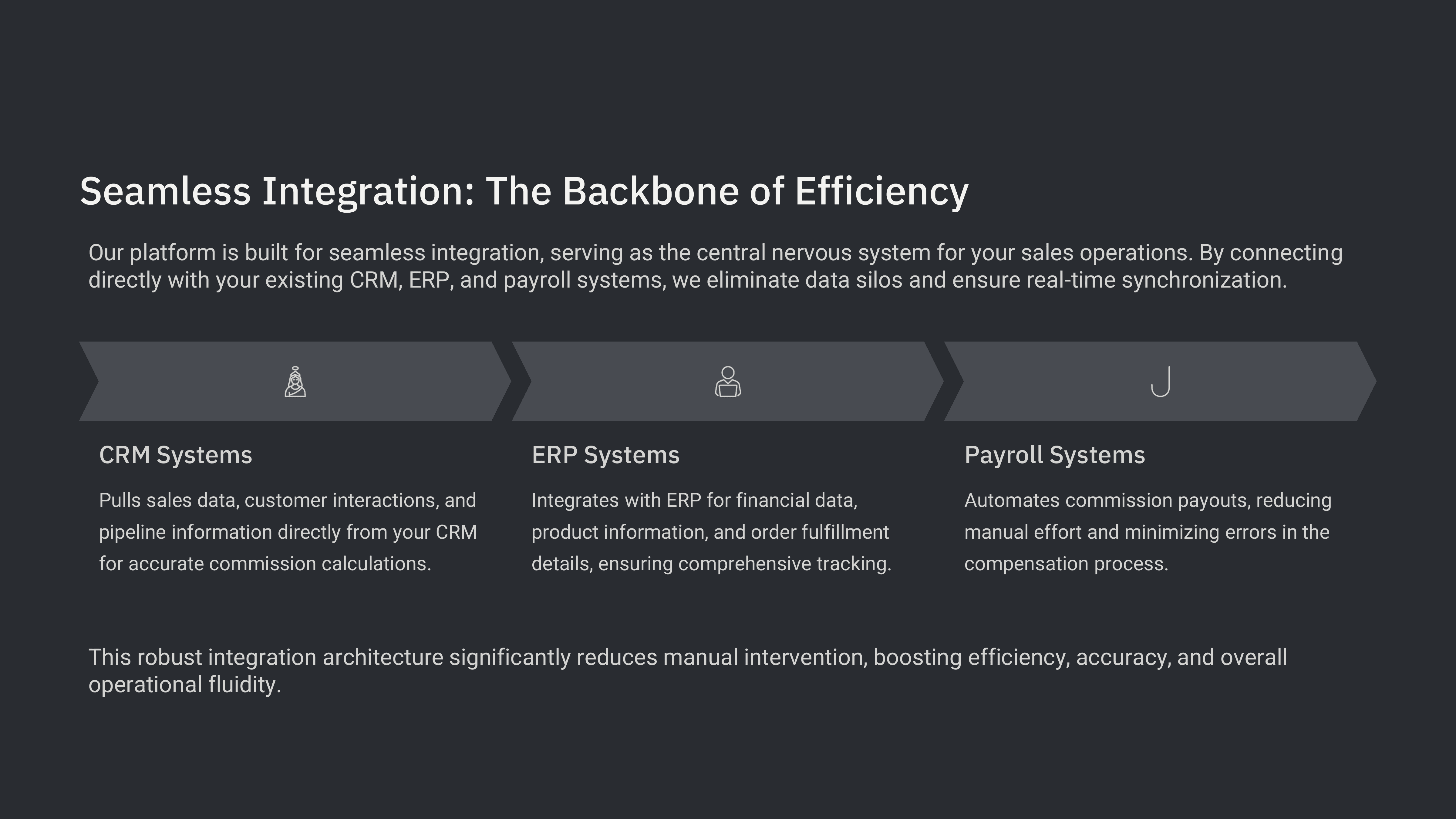 Seamless Integration: The Backbone of Efficiency

Our platform is built for seamless integration, serving as the central nervous system for your sales operations. By connecting directly with your existing CRM, ERP, and payroll systems, we eliminate data silos and ensure real-time synchronization.

CRM Systems

Pulls sales data, customer interactions, and pipeline information directly from your CRM for accurate commission calculations.

ERP Systems

Integrates with ERP for financial data, product information, and order fulfillment details, ensuring comprehensive tracking.

Payroll Systems

Automates commission payouts, reducing manual effort and minimizing errors in the compensation process.

This robust integration architecture significantly reduces manual intervention, boosting efficiency, accuracy, and overall operational fluidity.